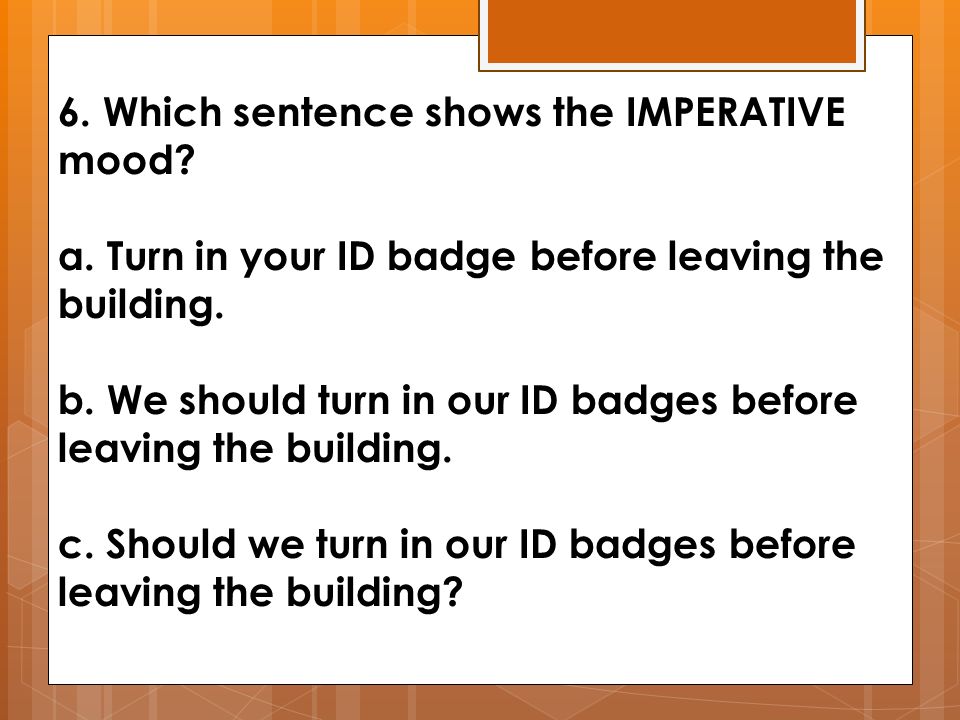 6. Which sentence shows the IMPERATIVE mood?

a. Turn in your ID badge before leaving the building.

b. We should turn in our ID badges before leaving the building.

c. Should we turn in our ID badges before leaving the building?